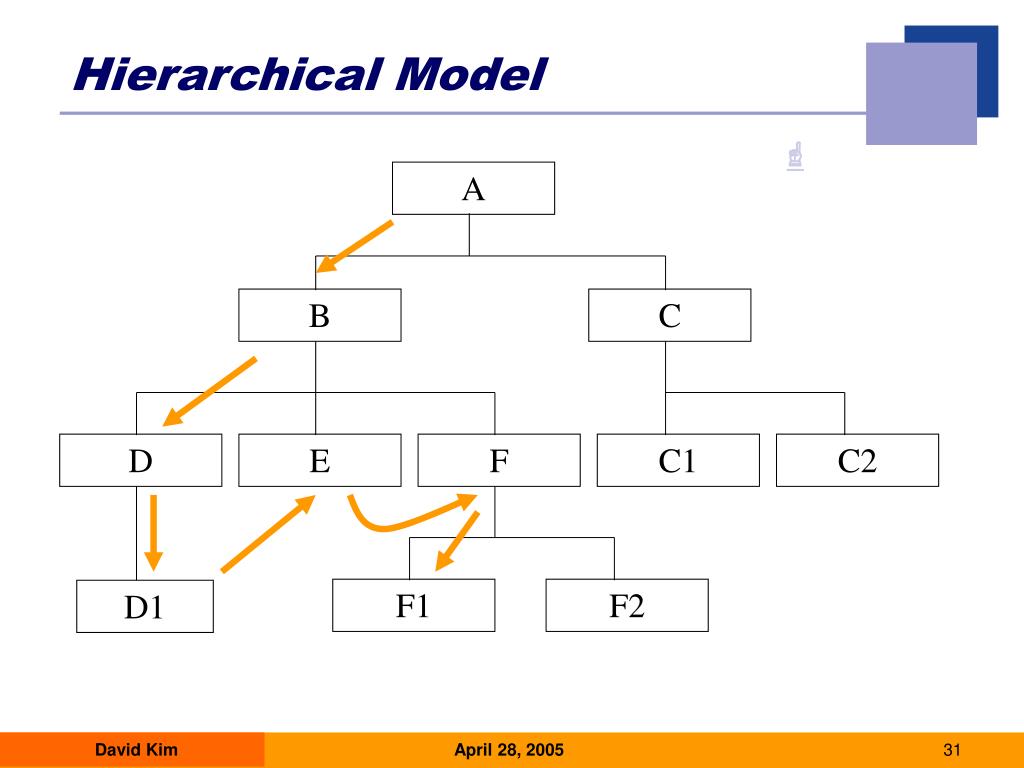 Hierarchical Model

A

B

C

D

E

F

C1

C2

D1

F1

F2

David Kim

April 28, 2005

31